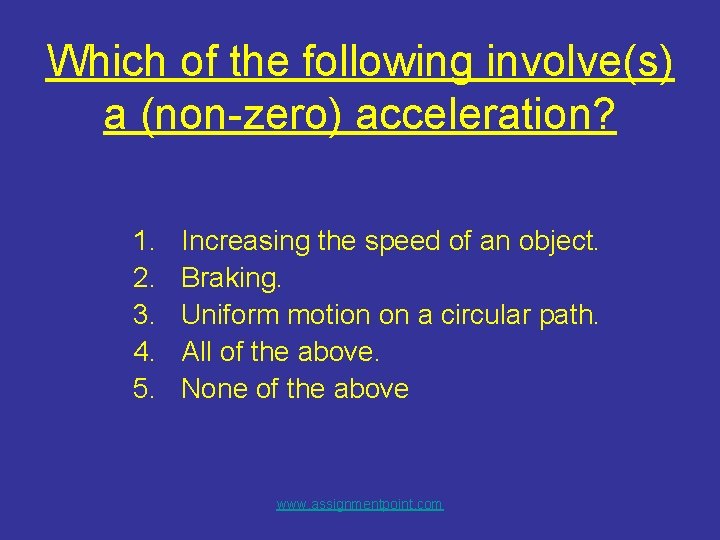 Which of the following involve(s) a (non-zero) acceleration?

1. Increasing the speed of an object.
2. Braking.
3. Uniform motion on a circular path.
4. All of the above.
5. None of the above

www.assignmentpoint.com